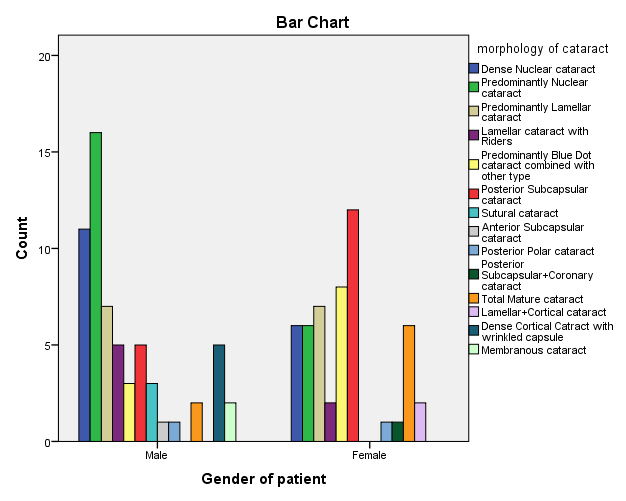 Bar Chart

Count

20
15
10
5
0

Male
Female

Gender of patient

morphology of cataract
Dense Nuclear cataract
Predominantly Nuclear cataract
Predominantly Lamellar cataract
Lamellar cataract with Riders
Predominantly Blue Dot cataract combined with other type
Posterior Subcapsular cataract
Sutural cataract
Anterior Subcapsular cataract
Posterior Polar cataract
Posterior Subcapsular+Coronary cataract
Total Mature cataract
Lamellar+Cortical cataract
Dense Cortical Catract with wrinkled capsule
Membranous cataract